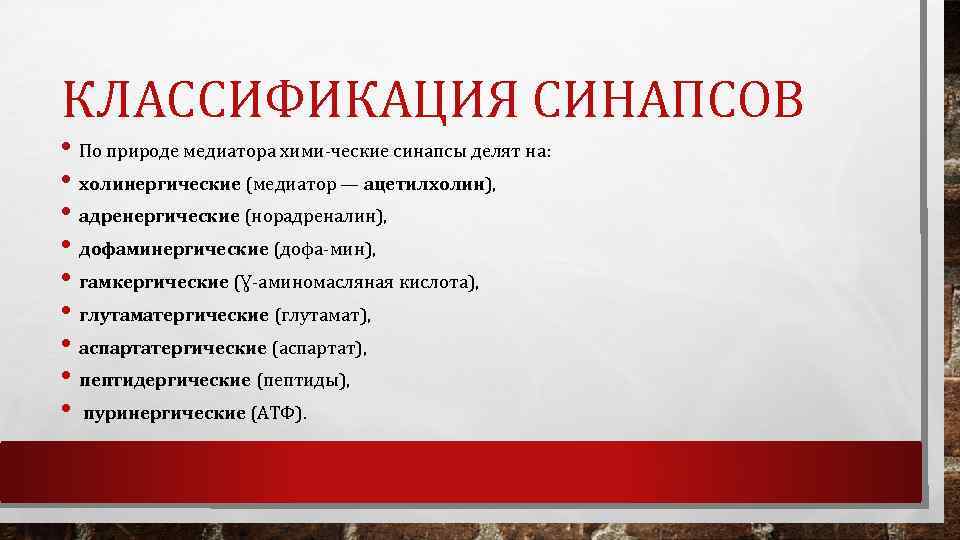 КЛАССИФИКАЦИЯ СИНАПСОВ

• По природе медиатора хими-ческие синапсы делят на:
• холинергические (медиатор — ацетилхолин),
• адренергические (норадреналин),
• дофаминергические (дофа-мин),
• гамкергические (Ɣ-аминомасляная кислота),
• глутаматергические (глутамат),
• аспартатергические (аспартат),
• пептидергические (пептиды),
• пуринергические (АТФ).